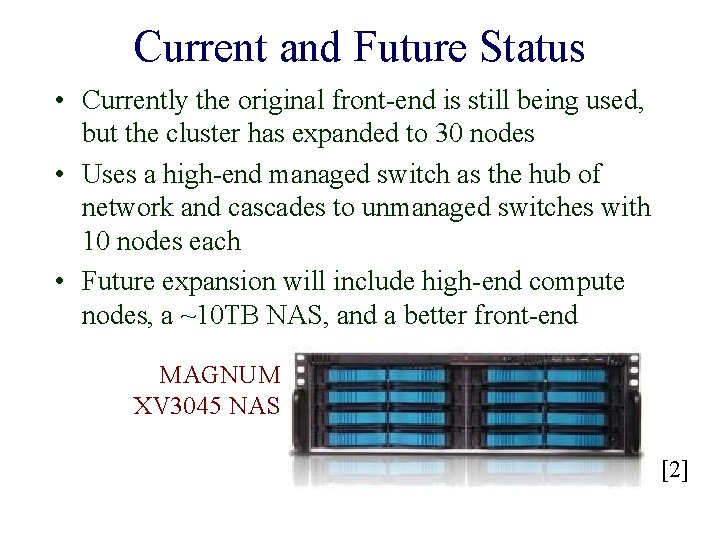 Current and Future Status

• Currently the original front-end is still being used, but the cluster has expanded to 30 nodes

• Uses a high-end managed switch as the hub of network and cascades to unmanaged switches with 10 nodes each

• Future expansion will include high-end compute nodes, a ~10TB NAS, and a better front-end

MAGNUM XV3045 NAS

[2]